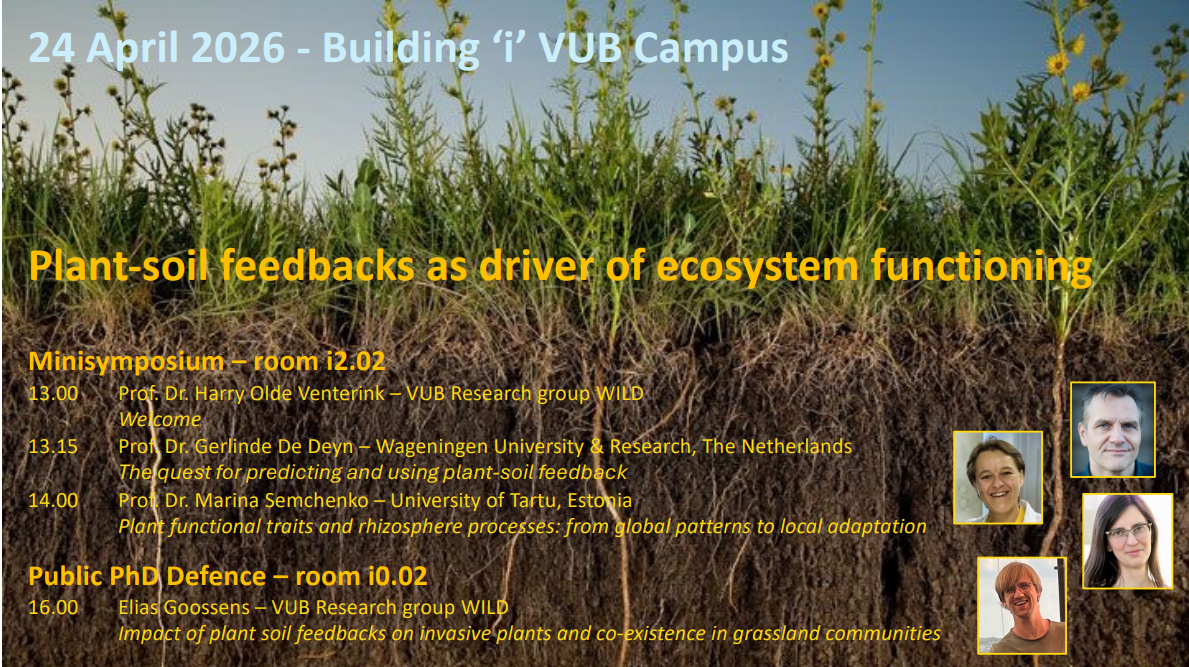 24 April 2026 - Building 'i' VUB Campus

Plant-soil feedbacks as driver of ecosystem functioning

Minisymposium – room i2.02

13.00 Prof. Dr. Harry Olde Venterink – VUB Research group WILD
Welcome

13.15 Prof. Dr. Gerlinde De Deyn – Wageningen University & Research, The Netherlands
The quest for predicting and using plant-soil feedback

14.00 Prof. Dr. Marina Semchenko – University of Tartu, Estonia
Plant functional traits and rhizosphere processes: from global patterns to local adaptation

Public PhD Defence – room i0.02

16.00 Elias Goossens – VUB Research group WILD
Impact of plant soil feedbacks on invasive plants and co-existence in grassland communities